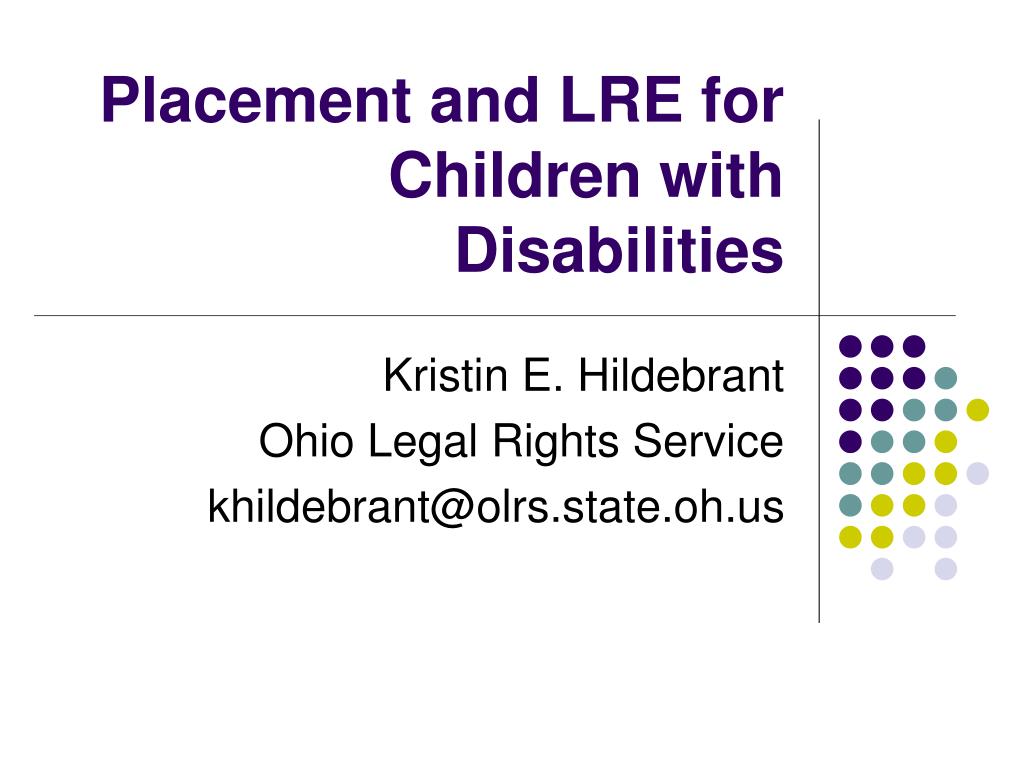 Placement and LRE for Children with Disabilities

Kristin E. Hildebrant
Ohio Legal Rights Service
khildebrant@olrs.state.oh.us